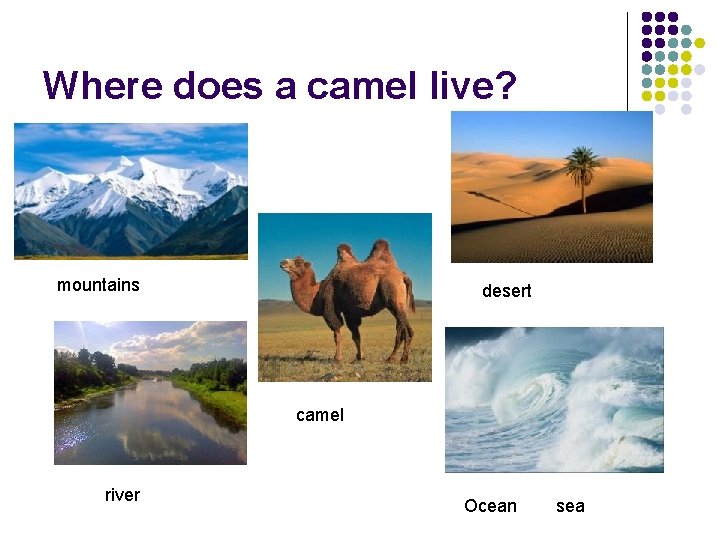 Where does a camel live?

mountains

desert

camel

river

Ocean sea